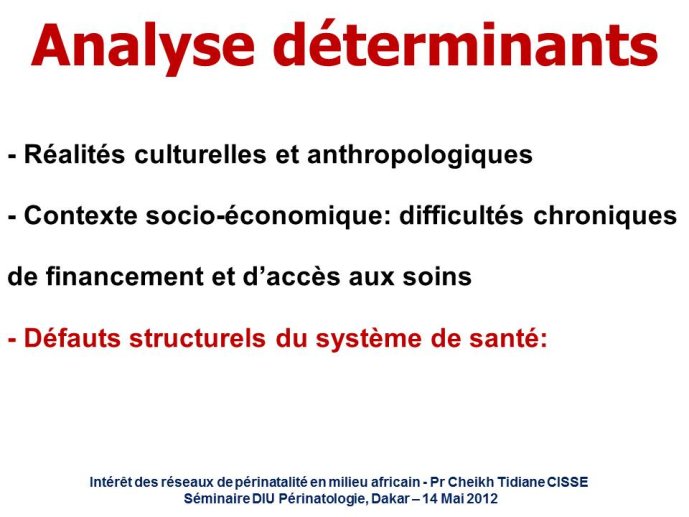 Analyse déterminants

- Réalités culturelles et anthropologiques

- Contexte socio-économique: difficultés chroniques de financement et d'accès aux soins

- Défauts structurels du système de santé:

Intérêt des réseaux de périnatalité en milieu africain - Pr Cheikh Tidiane CISSE
Séminaire DIU Périnatologie, Dakar – 14 Mai 2012